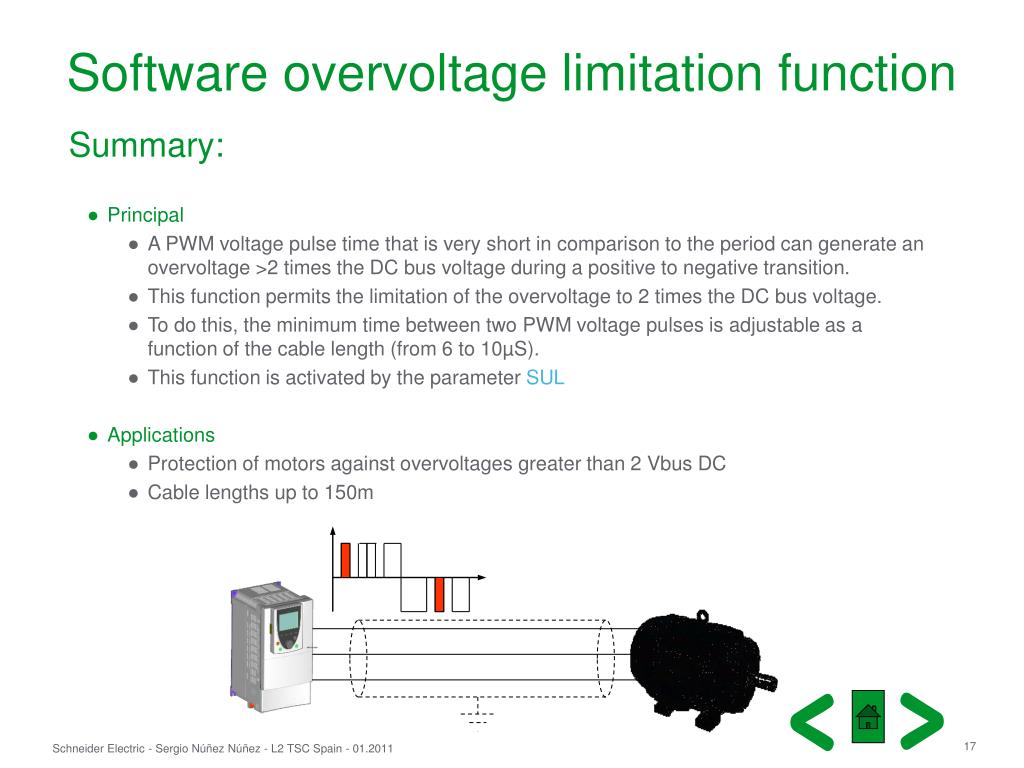 Software overvoltage limitation function

Summary:

● Principal

● A PWM voltage pulse time that is very short in comparison to the period can generate an overvoltage >2 times the DC bus voltage during a positive to negative transition.

● This function permits the limitation of the overvoltage to 2 times the DC bus voltage.

● To do this, the minimum time between two PWM voltage pulses is adjustable as a function of the cable length (from 6 to 10µS).

● This function is activated by the parameter SUL

● Applications

● Protection of motors against overvoltages greater than 2 Vbus DC

● Cable lengths up to 150m

Schneider Electric - Sergio Núñez Núñez - L2 TSC Spain - 01.2011

17